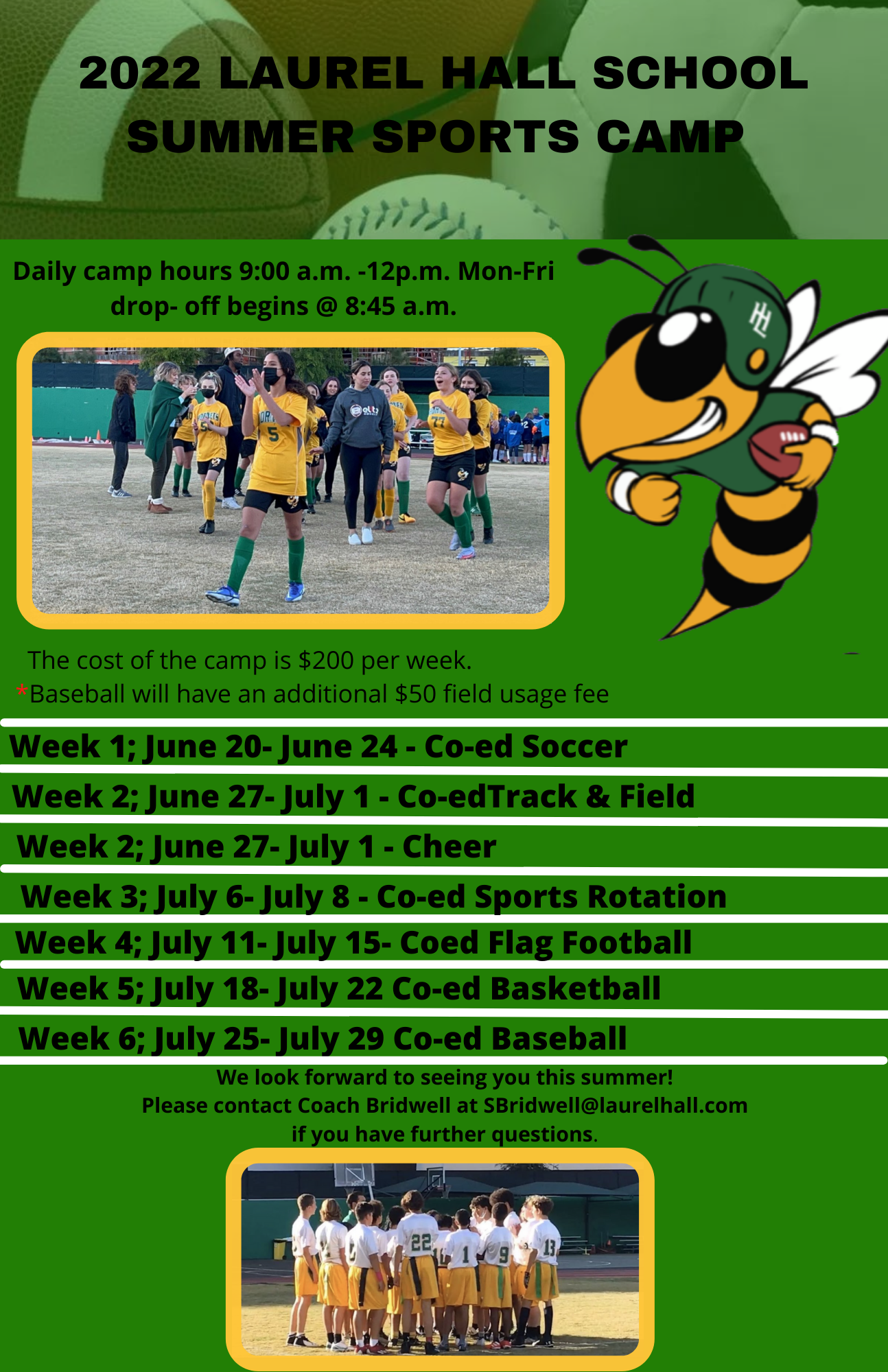 2022 LAUREL HALL SCHOOL SUMMER SPORTS CAMP

Daily camp hours 9:00 a.m. -12p.m. Mon-Fri
drop- off begins @ 8:45 a.m.

The cost of the camp is $200 per week.
*Baseball will have an additional $50 field usage fee

Week 1; June 20- June 24 - Co-ed Soccer
Week 2; June 27- July 1 - Co-edTrack & Field
Week 2; June 27- July 1 - Cheer
Week 3; July 6- July 8 - Co-ed Sports Rotation
Week 4; July 11- July 15- Coed Flag Football
Week 5; July 18- July 22 Co-ed Basketball
Week 6; July 25- July 29 Co-ed Baseball

We look forward to seeing you this summer!
Please contact Coach Bridwell at SBridwell@laurelhall.com
if you have further questions.